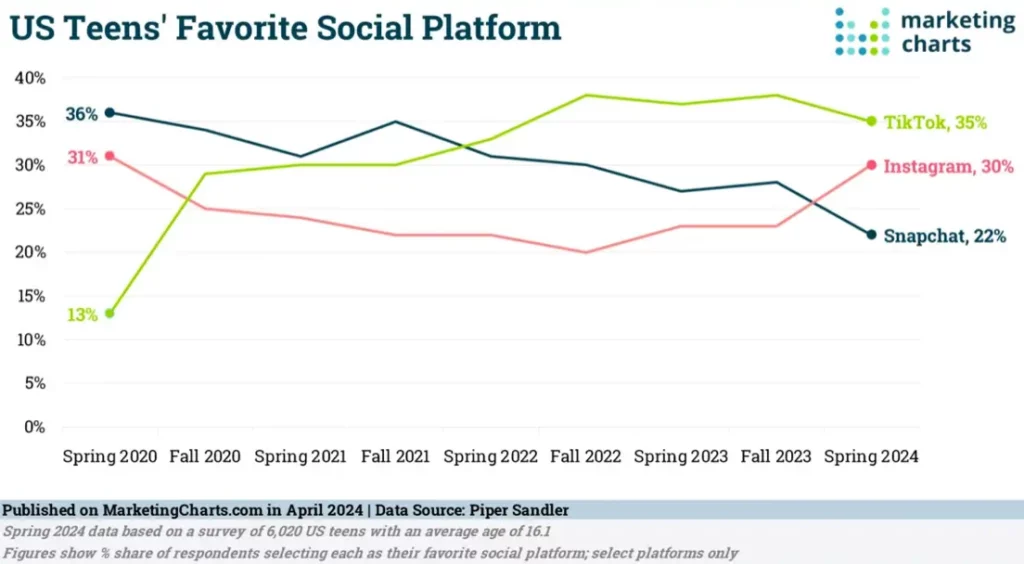 US Teens' Favorite Social Platform

marketing charts

40%
35%
30%
25%
20%
15%
10%
5%
0%

36%
31%
13%

TikTok, 35%
Instagram, 30%
Snapchat, 22%

Spring 2020 Fall 2020 Spring 2021 Fall 2021 Spring 2022 Fall 2022 Spring 2023 Fall 2023 Spring 2024

Published on MarketingCharts.com in April 2024 | Data Source: Piper Sandler
Spring 2024 data based on a survey of 6,020 US teens with an average age of 16.1
Figures show % share of respondents selecting each as their favorite social platform; select platforms only